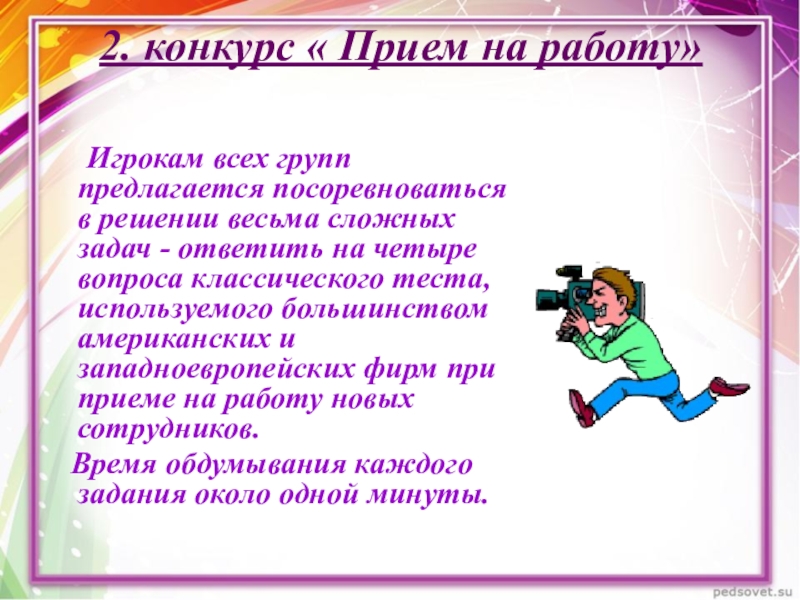 2. конкурс « Прием на работу»

Игрокам всех групп предлагается посоревноваться в решении весьма сложных задач - ответить на четыре вопроса классического теста, используемого большинством американских и западноевропейских фирм при приеме на работу новых сотрудников.

Время обдумывания каждого задания около одной минуты.

pedsovet.su